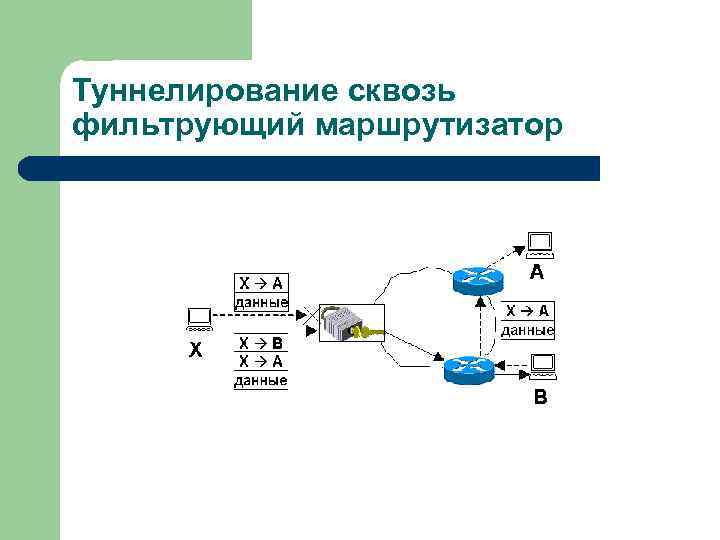 Туннелирование сквозь фильтрующий маршрутизатор

X → A
данные

X

X → B
X → A
данные

A

X → A
данные

B